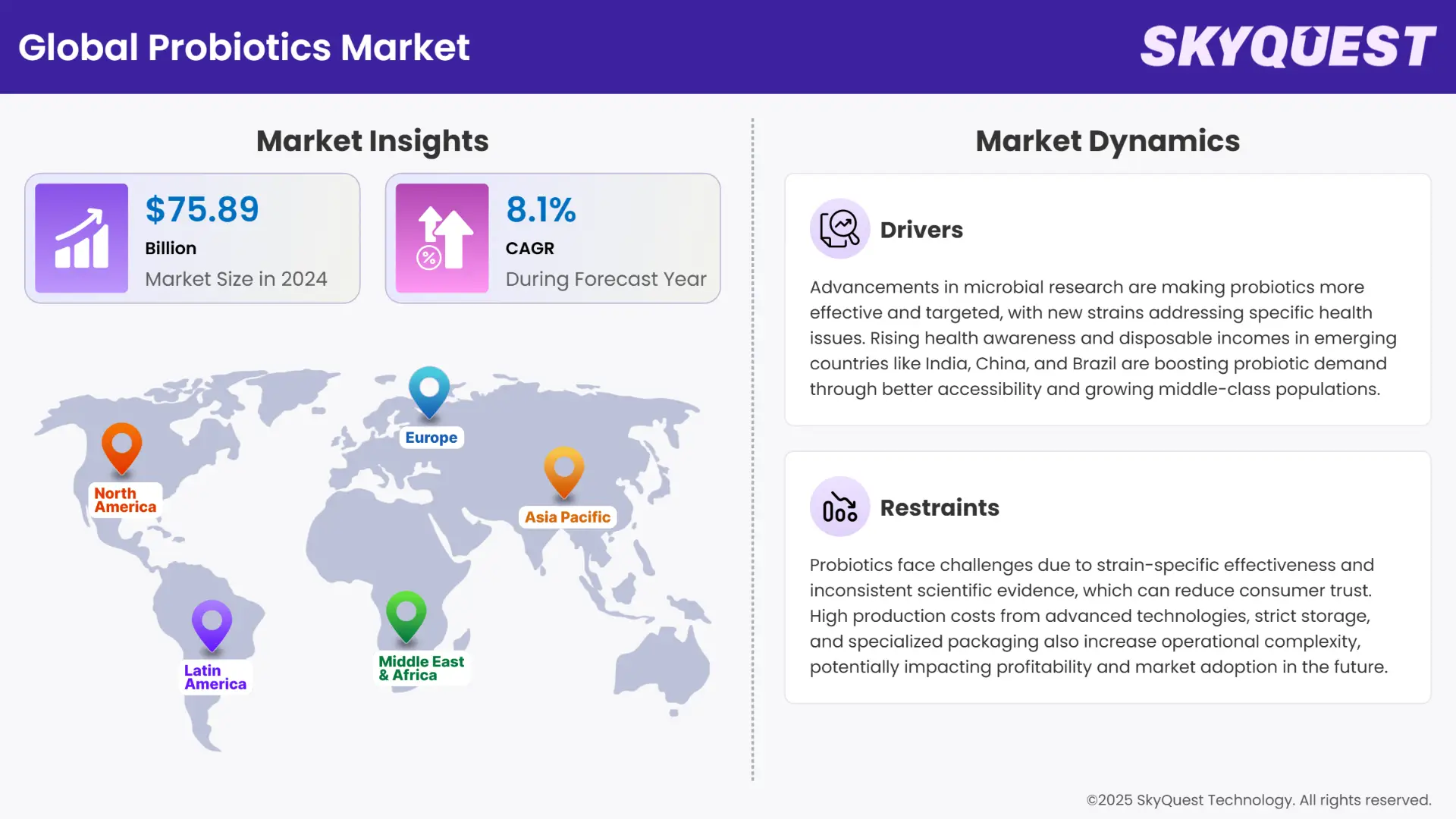 Global Probiotics Market

SKYQUEST

Market Insights

$75.89
Billion
Market Size in 2024

8.1%
CAGR
During Forecast Year

North America

Europe

Asia Pacific

Latin America

Middle East & Africa

Market Dynamics

Drivers

Advancements in microbial research are making probiotics more effective and targeted, with new strains addressing specific health issues. Rising health awareness and disposable incomes in emerging countries like India, China, and Brazil are boosting probiotic demand through better accessibility and growing middle-class populations.

Restraints

Probiotics face challenges due to strain-specific effectiveness and inconsistent scientific evidence, which can reduce consumer trust. High production costs from advanced technologies, strict storage, and specialized packaging also increase operational complexity, potentially impacting profitability and market adoption in the future.

©2025 SkyQuest Technology. All rights reserved.